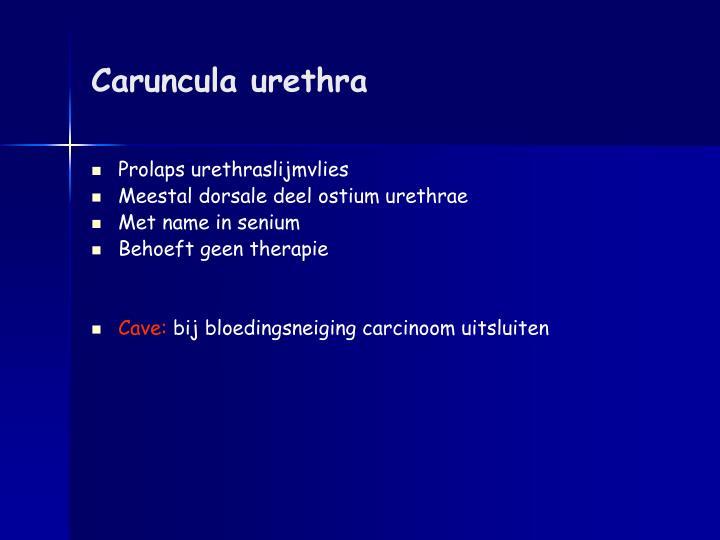 Caruncula urethra

• Prolaps urethraslijmvlies
• Meestal dorsale deel ostium urethrae
• Met name in senium
• Behoeft geen therapie

• Cave: bij bloedingsneiging carcinoom uitsluiten